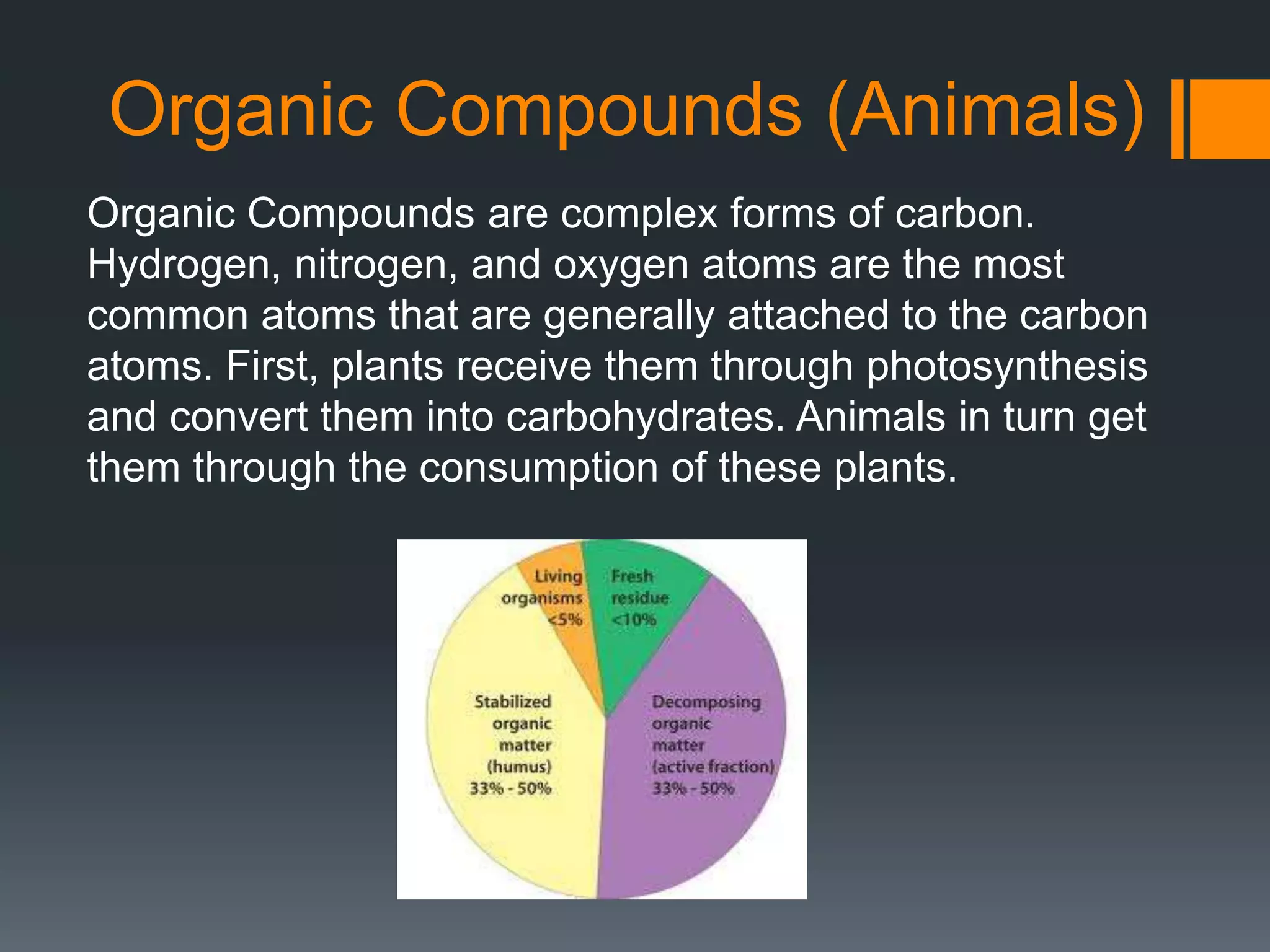 Organic Compounds (Animals)

Organic Compounds are complex forms of carbon. Hydrogen, nitrogen, and oxygen atoms are the most common atoms that are generally attached to the carbon atoms. First, plants receive them through photosynthesis and convert them into carbohydrates. Animals in turn get them through the consumption of these plants.

Living organisms <5%

Fresh residue <10%

Stabilized organic matter (humus) 33% - 50%

Decomposing organic matter (active fraction) 33% - 50%